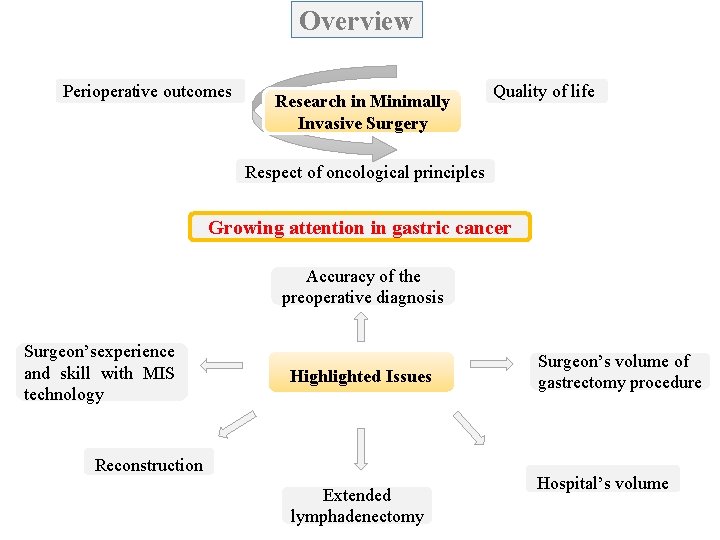 Overview

Perioperative outcomes

Research in Minimally Invasive Surgery

Quality of life

Respect of oncological principles

Growing attention in gastric cancer

Accuracy of the preoperative diagnosis

Surgeon'sexperience and skill with MIS technology

Highlighted Issues

Surgeon's volume of gastrectomy procedure

Reconstruction

Extended lymphadenectomy

Hospital's volume